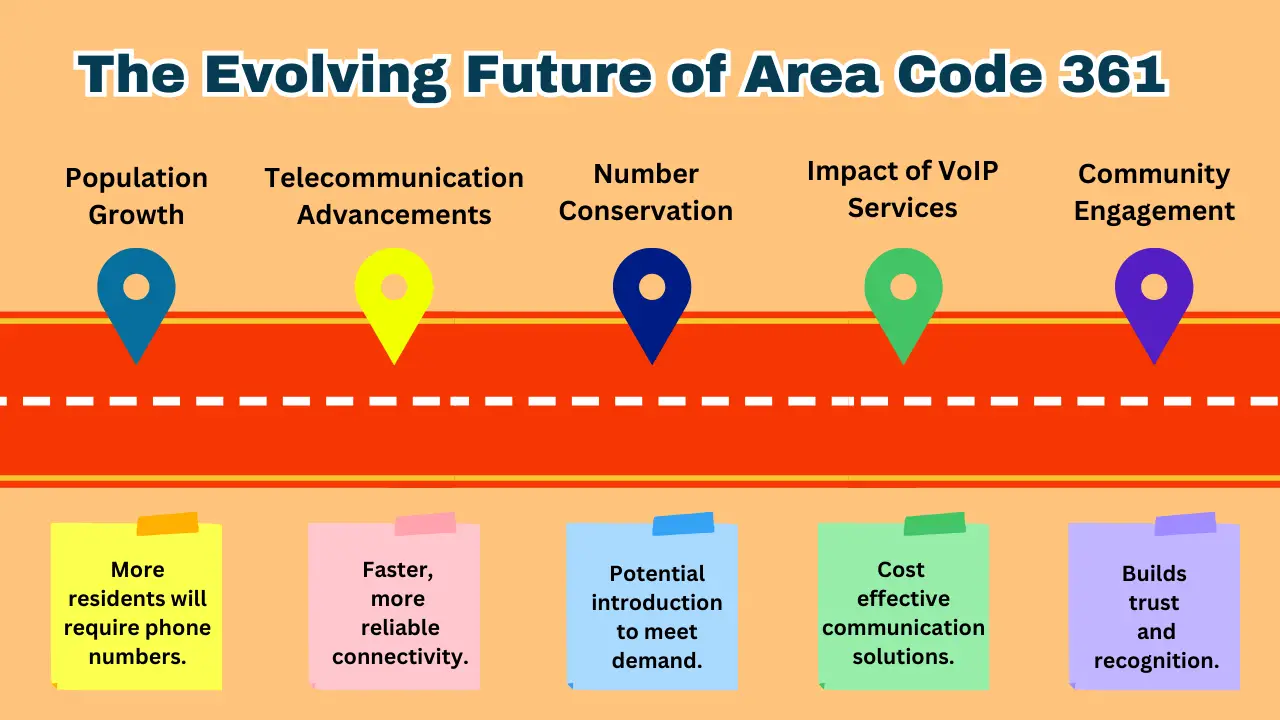 The Evolving Future of Area Code 361

Population Growth

Telecommunication Advancements

Number Conservation

Impact of VoIP Services

Community Engagement

More residents will require phone numbers.

Faster, more reliable connectivity.

Potential introduction to meet demand.

Cost effective communication solutions.

Builds trust and recognition.